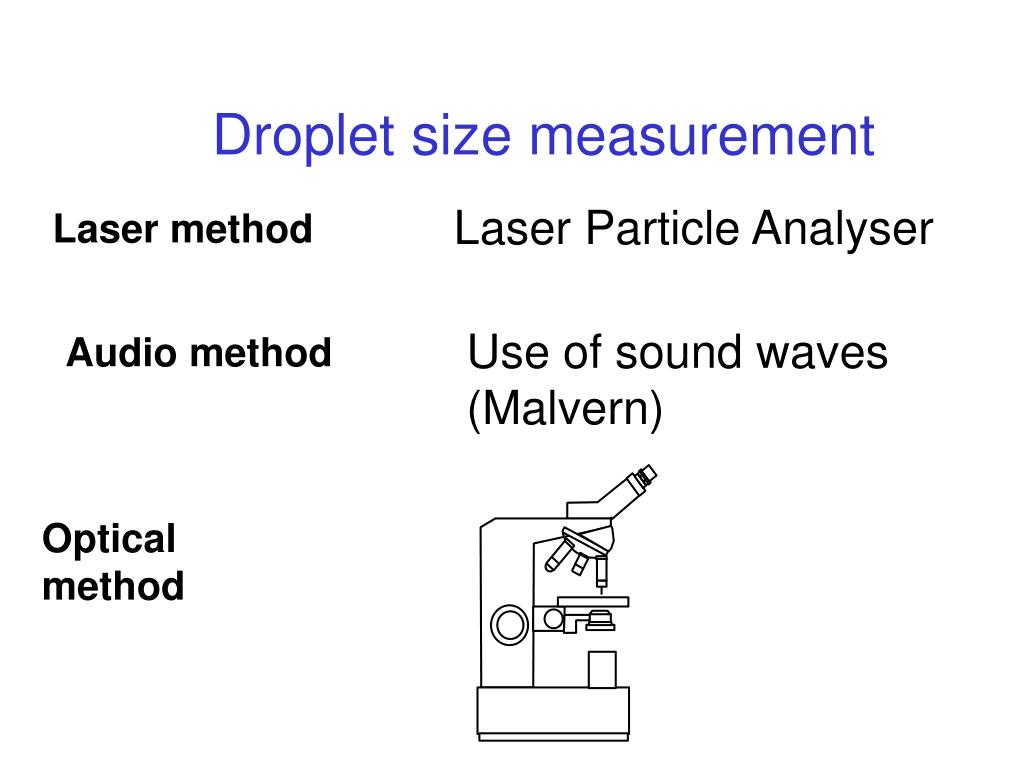 Droplet size measurement

Laser method

Laser Particle Analyser

Audio method

Use of sound waves (Malvern)

Optical method